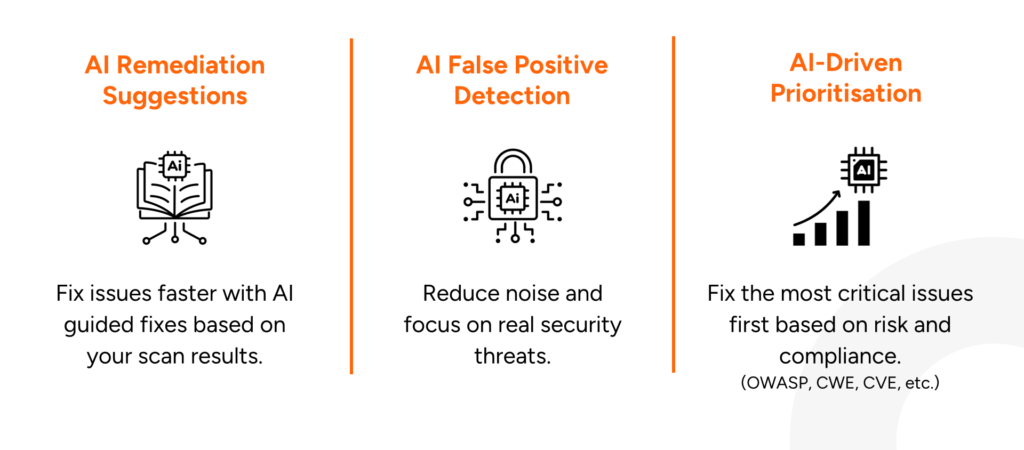 AI Remediation Suggestions

Ai

Fix issues faster with AI guided fixes based on your scan results.

AI False Positive Detection

Ai

Reduce noise and focus on real security threats.

AI-Driven Prioritisation

AI

Fix the most critical issues first based on risk and compliance.
(OWASP, CWE, CVE, etc.)